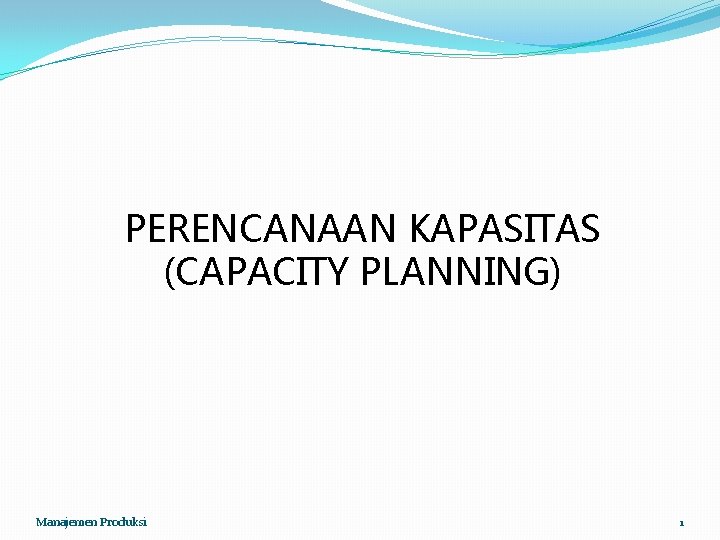 PERENCANAAN KAPASITAS
(CAPACITY PLANNING)

Manajemen Produksi

1